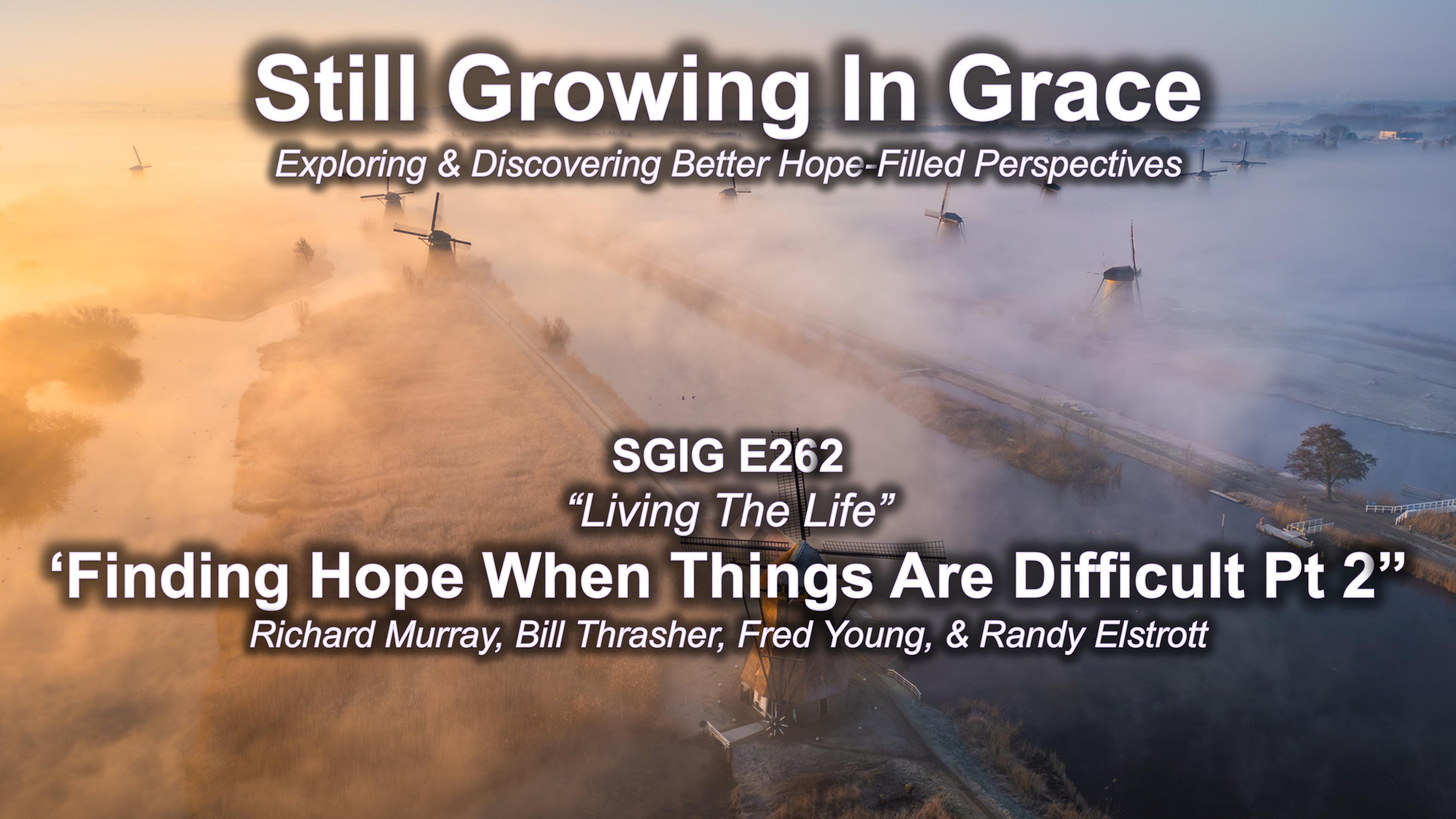 Still Growing In Grace

Exploring & Discovering Better Hope-Filled Perspectives

SGIG E262

“Living The Life”

‘Finding Hope When Things Are Difficult Pt 2”

Richard Murray, Bill Thrasher, Fred Young, & Randy Elstrott